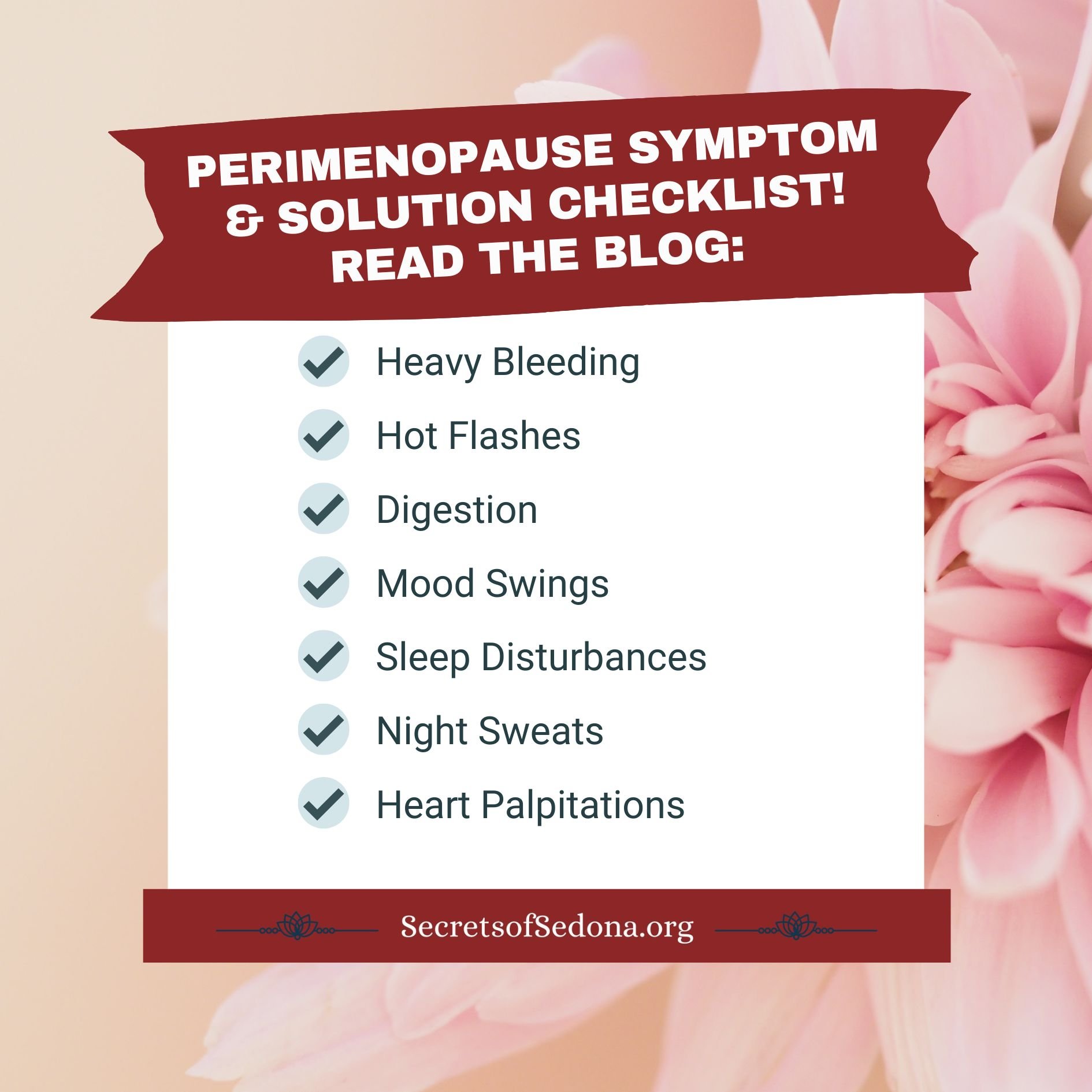 PERIMENOPAUSE SYMPTOM & SOLUTION CHECKLIST! READ THE BLOG:

Heavy Bleeding

Hot Flashes

Digestion

Mood Swings

Sleep Disturbances

Night Sweats

Heart Palpitations

SecretsofSedona.org